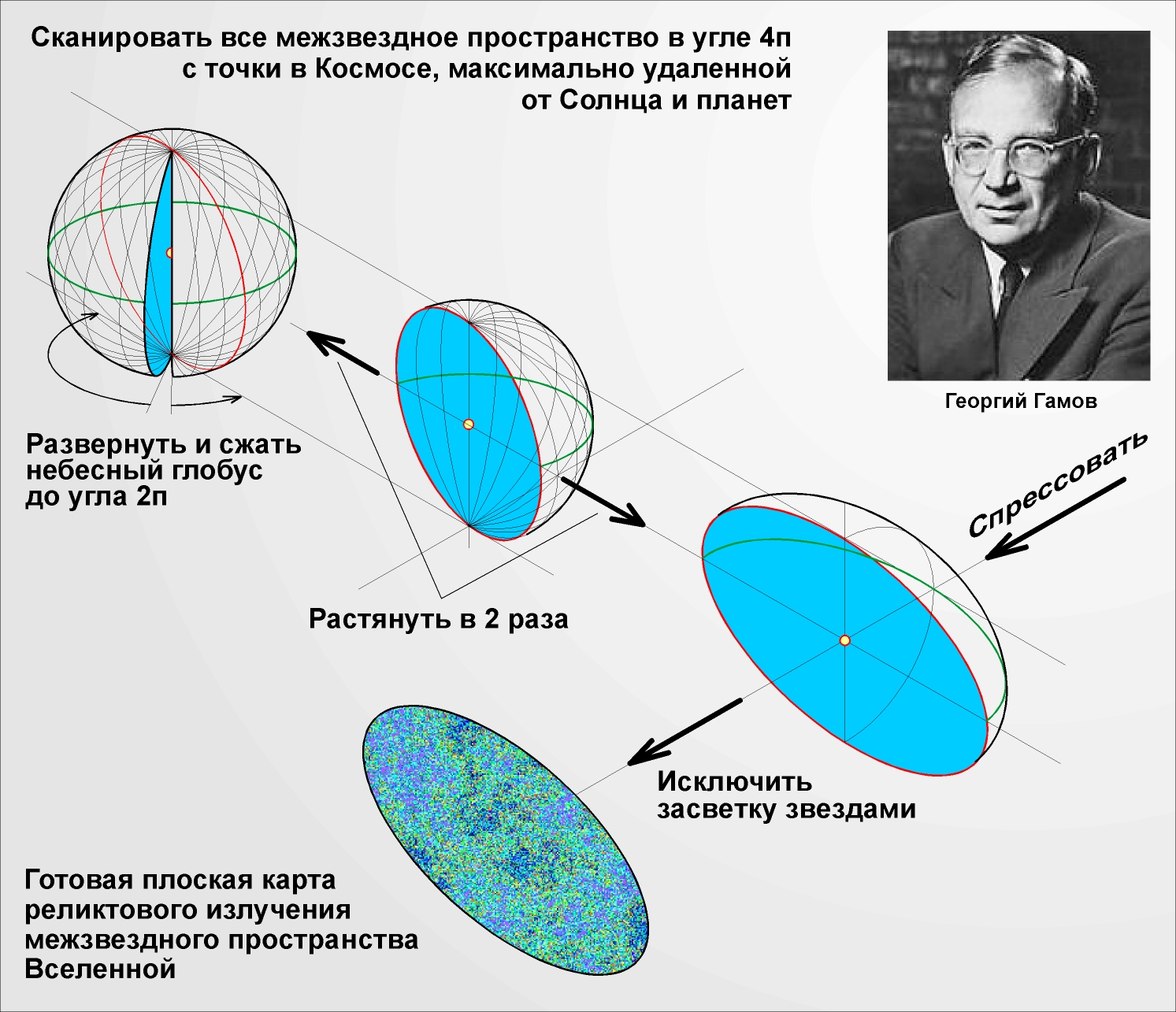 Сканировать все межзвездное пространство в угле 4п с точки в Космосе, максимально удаленной от Солнца и планет

Георгий Гамов

Развернуть и сжать небесный глобус до угла 2п

Растянуть в 2 раза

Спрессовать

Исключить засветку звездами

Готовая плоская карта реликтового излучения межзвездного пространства Вселенной